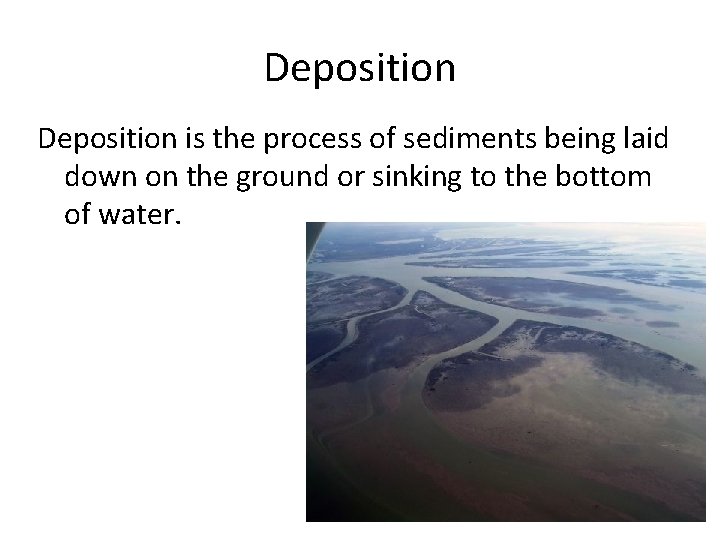 Deposition

Deposition is the process of sediments being laid down on the ground or sinking to the bottom of water.